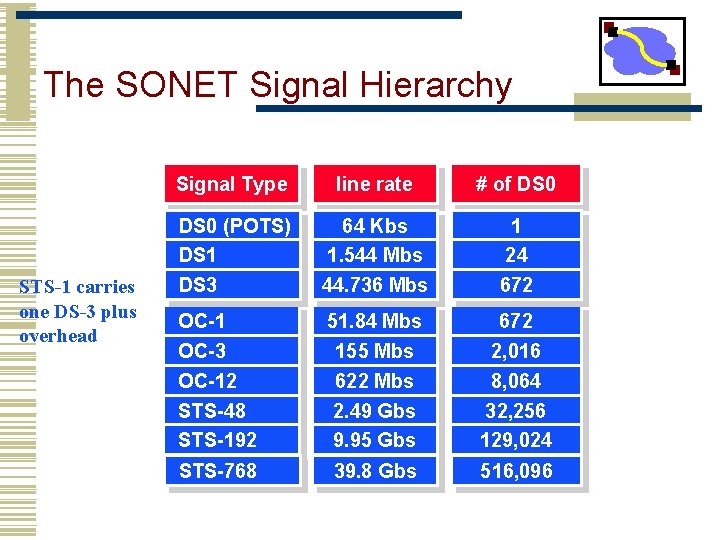 The SONET Signal Hierarchy

STS-1 carries one DS-3 plus overhead

| Signal Type | line rate | # of DS0 |
|---|---|---|
| DS0 (POTS) | 64 Kbs | 1 |
| DS1 | 1.544 Mbs | 24 |
| DS3 | 44.736 Mbs | 672 |
| OC-1 | 51.84 Mbs | 672 |
| OC-3 | 155 Mbs | 2,016 |
| OC-12 | 622 Mbs | 8,064 |
| STS-48 | 2.49 Gbs | 32,256 |
| STS-192 | 9.95 Gbs | 129,024 |
| STS-768 | 39.8 Gbs | 516,096 |